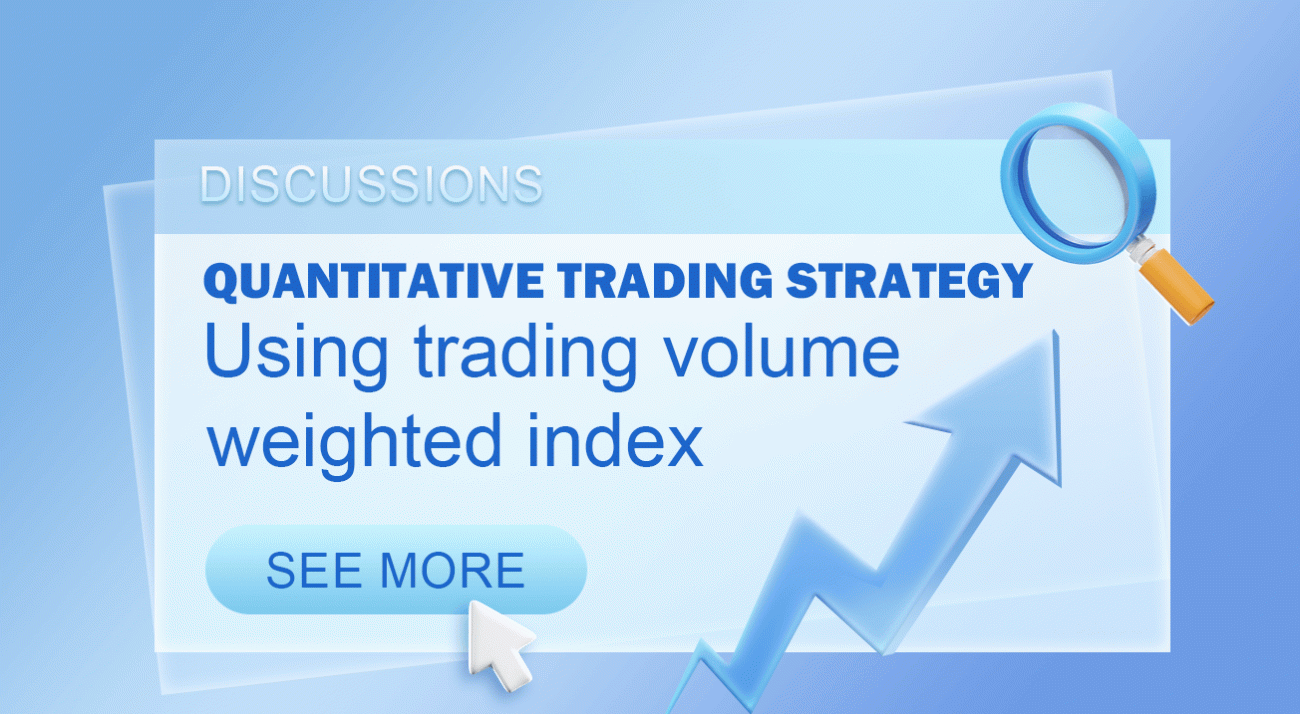 DISCUSSIONS

QUANTITATIVE TRADING STRATEGY

Using trading volume weighted index

SEE MORE